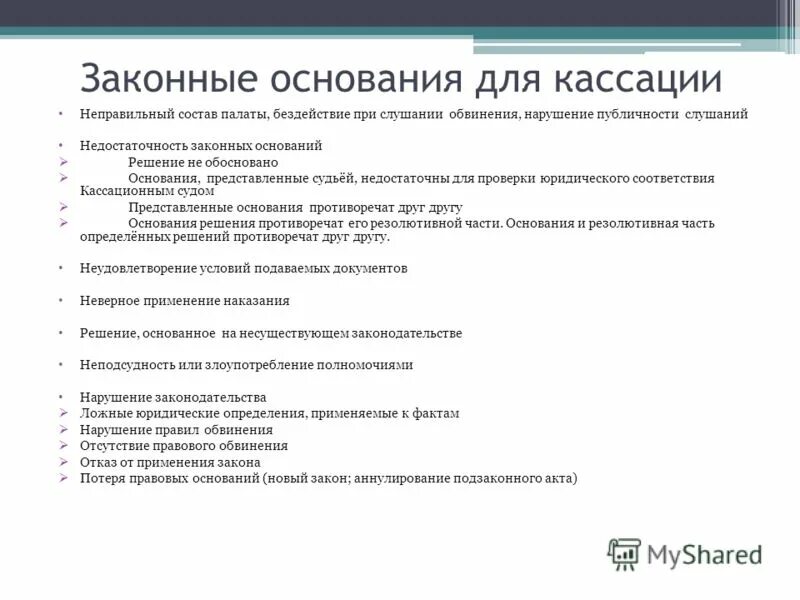 Законные основания для кассации

• Неправильный состав палаты, бездействие при слушании обвинения, нарушение публичности слушаний

• Недостаточность законных оснований
➢ Решение не обосновано
➢ Основания, представленные судьёй, недостаточны для проверки юридического соответствия Кассационным судом
➢ Представленные основания противоречат друг другу
➢ Основания решения противоречат его резолютивной части. Основания и резолютивная часть определённых решений противоречат друг другу.

• Неудовлетворение условий подаваемых документов

• Неверное применение наказания

• Решение, основанное на несуществующем законодательстве

• Неподсудность или злоупотребление полномочиями

• Нарушение законодательства
➢ Ложные юридические определения, применяемые к фактам
➢ Нарушение правил обвинения
➢ Отсутствие правового обвинения
➢ Отказ от применения закона
➢ Потеря правовых оснований (новый закон; аннулирование подзаконного акта)

MyShared